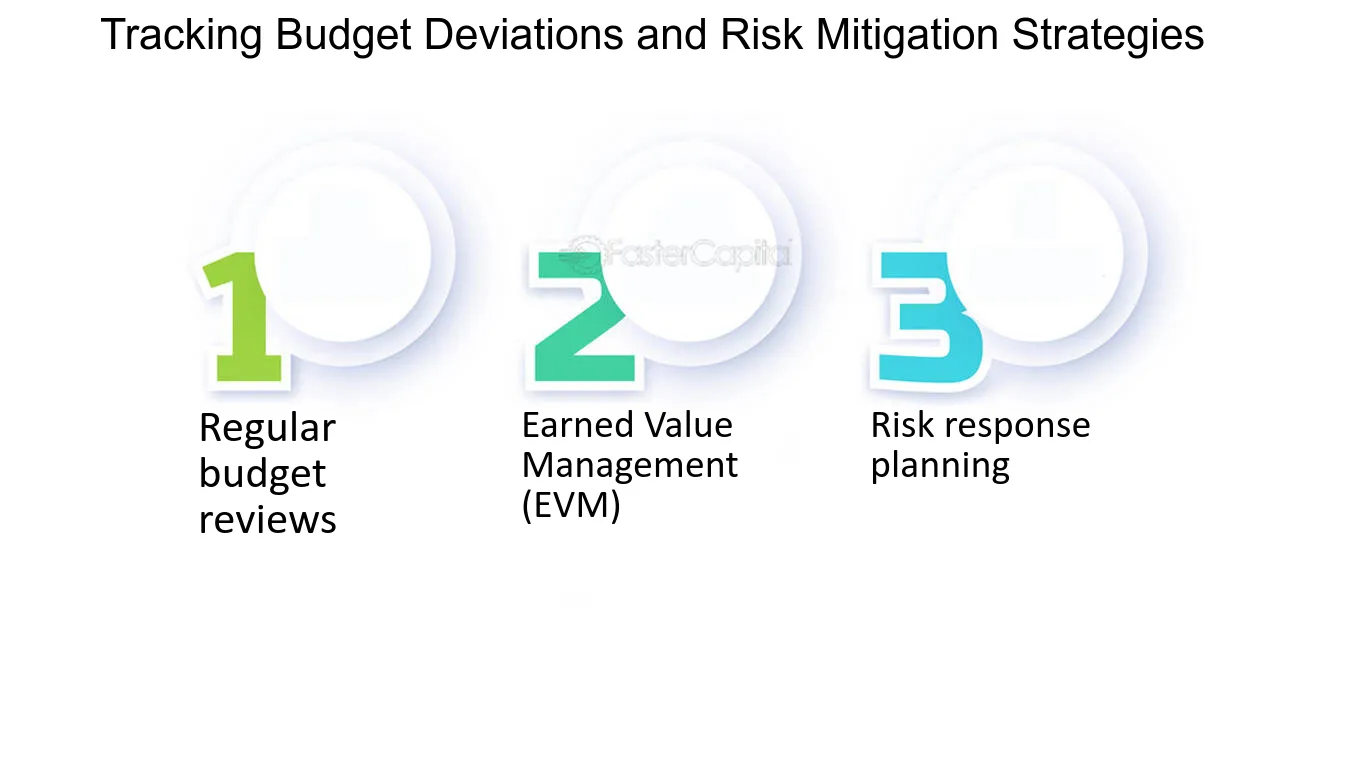 Tracking Budget Deviations and Risk Mitigation Strategies

1

Regular budget reviews

2

Earned Value Management (EVM)

3

Risk response planning

FasterCapital